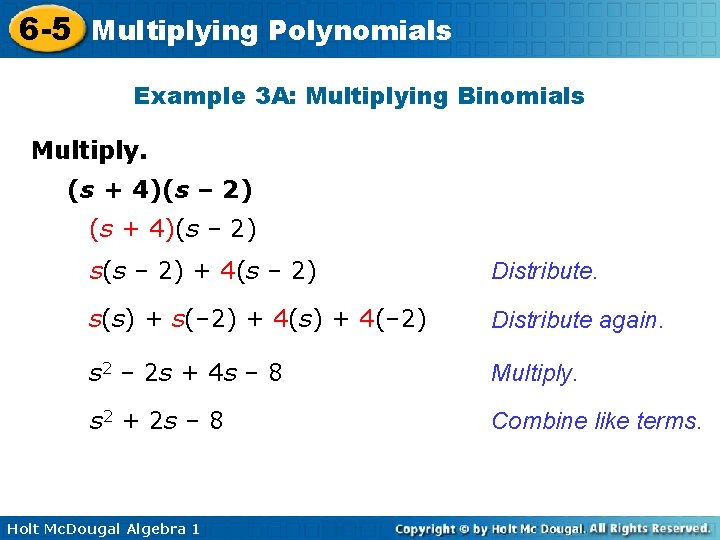 6-5 Multiplying Polynomials

Example 3A: Multiplying Binomials

Multiply.

$(s + 4)(s - 2)$

$(s + 4)(s - 2)$

$s(s - 2) + 4(s - 2)$ Distribute.

$s(s) + s(-2) + 4(s) + 4(-2)$ Distribute again.

$s^2 - 2s + 4s - 8$ Multiply.

$s^2 + 2s - 8$ Combine like terms.

Holt McDougal Algebra 1

Copyright © by Holt Mc Dougal. All Rights Reserved.